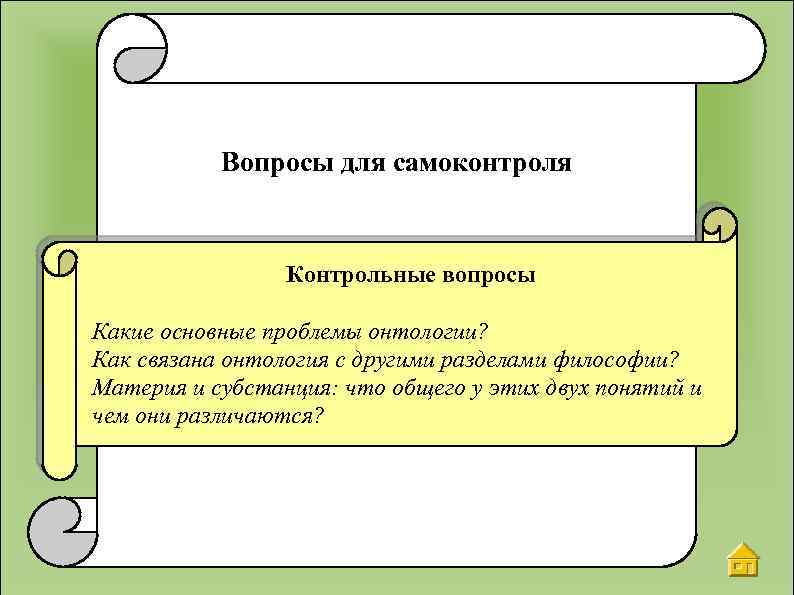 Вопросы для самоконтроля

Контрольные вопросы

Какие основные проблемы онтологии?
Как связана онтология с другими разделами философии?
Материя и субстанция: что общего у этих двух понятий и чем они различаются?